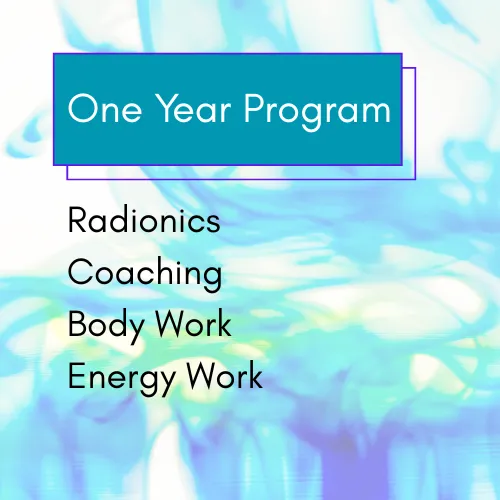 One Year Program

Radionics
Coaching
Body Work
Energy Work